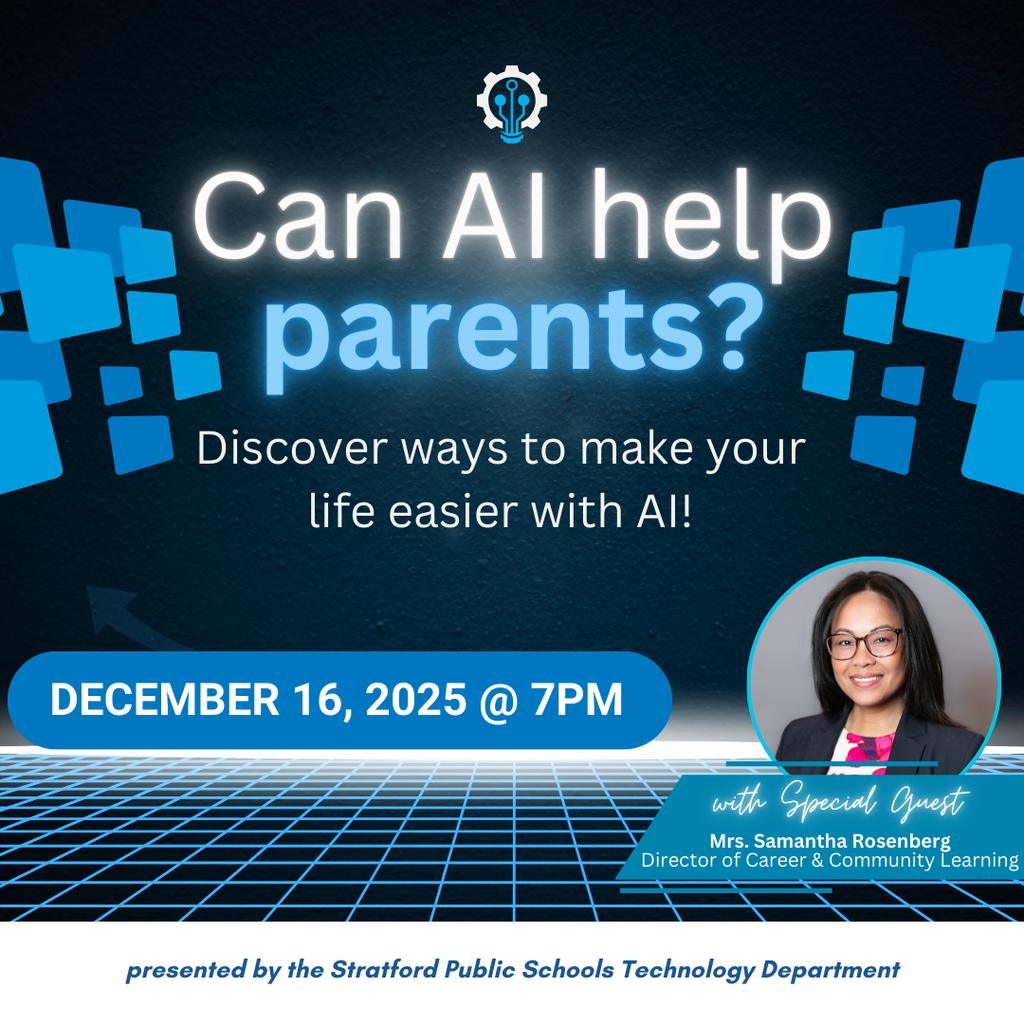 Can AI help parents?

Discover ways to make your life easier with AI!

DECEMBER 16, 2025 @ 7PM

with Special Guest
Mrs. Samantha Rosenberg
Director of Career & Community Learning

presented by the Stratford Public Schools Technology Department